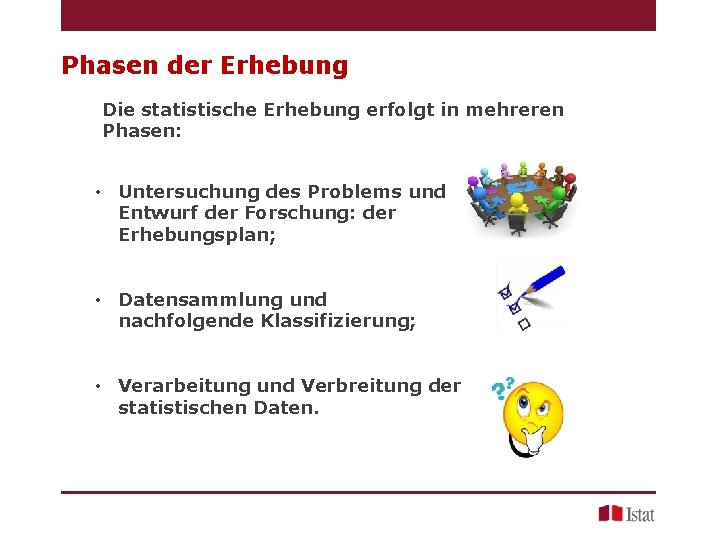 Phasen der Erhebung

Die statistische Erhebung erfolgt in mehreren Phasen:

• Untersuchung des Problems und Entwurf der Forschung: der Erhebungsplan;

• Datensammlung und nachfolgende Klassifizierung;

• Verarbeitung und Verbreitung der statistischen Daten.

??

Istat